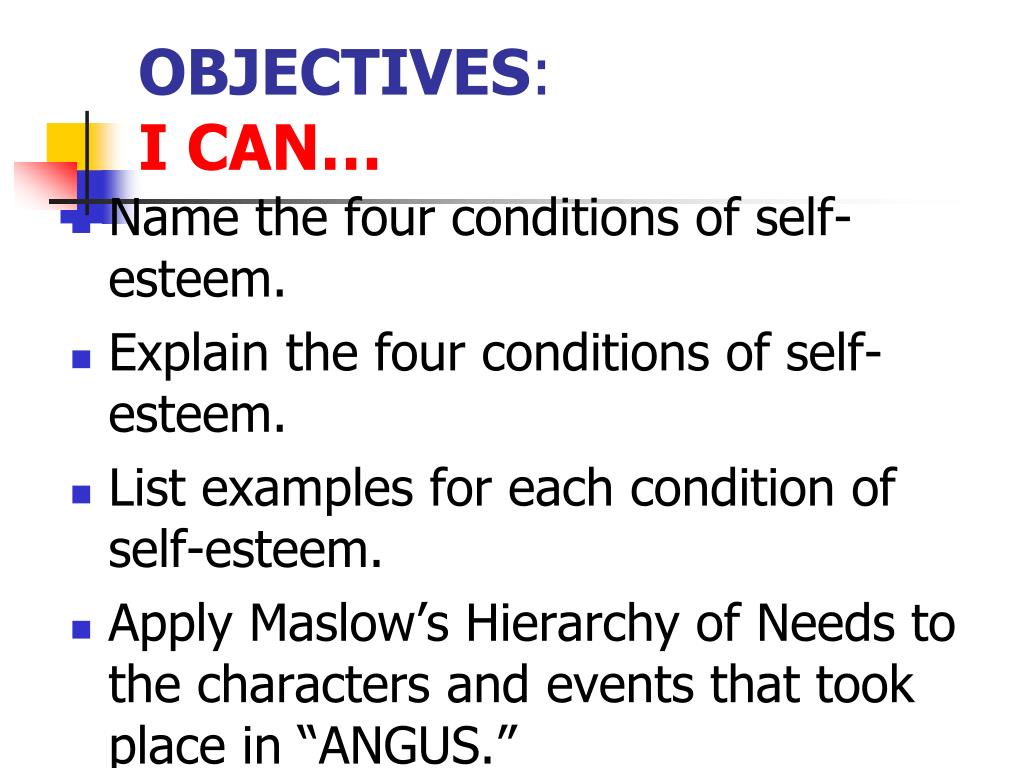 OBJECTIVES:
I CAN…

- Name the four conditions of self-esteem.
- Explain the four conditions of self-esteem.
- List examples for each condition of self-esteem.
- Apply Maslow’s Hierarchy of Needs to the characters and events that took place in “ANGUS.”